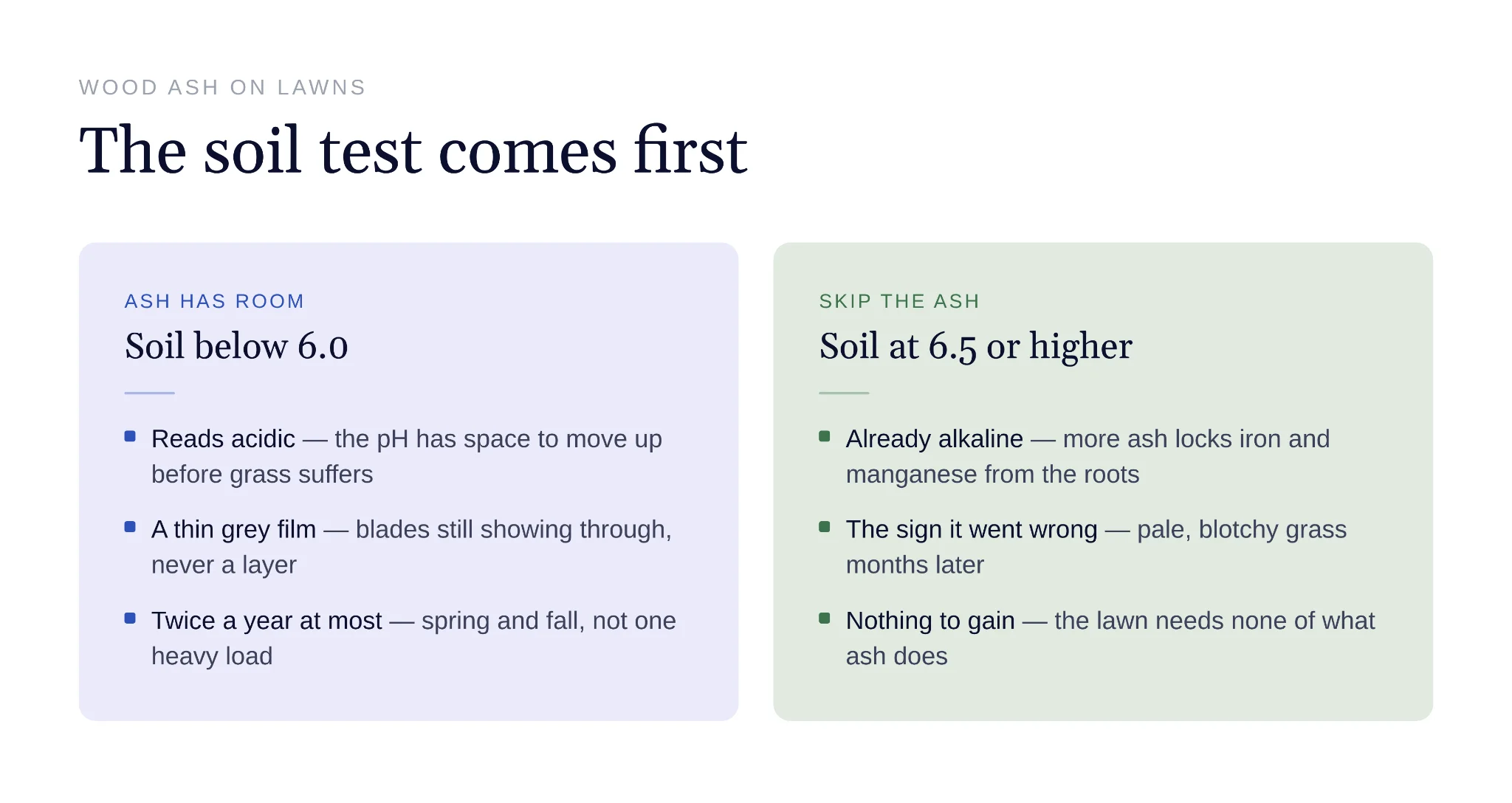 WOOD ASH ON LAWNS

The soil test comes first

ASH HAS ROOM

Soil below 6.0

• Reads acidic — the pH has space to move up before grass suffers
• A thin grey film — blades still showing through, never a layer
• Twice a year at most — spring and fall, not one heavy load

SKIP THE ASH

Soil at 6.5 or higher

• Already alkaline — more ash locks iron and manganese from the roots
• The sign it went wrong — pale, blotchy grass months later
• Nothing to gain — the lawn needs none of what ash does